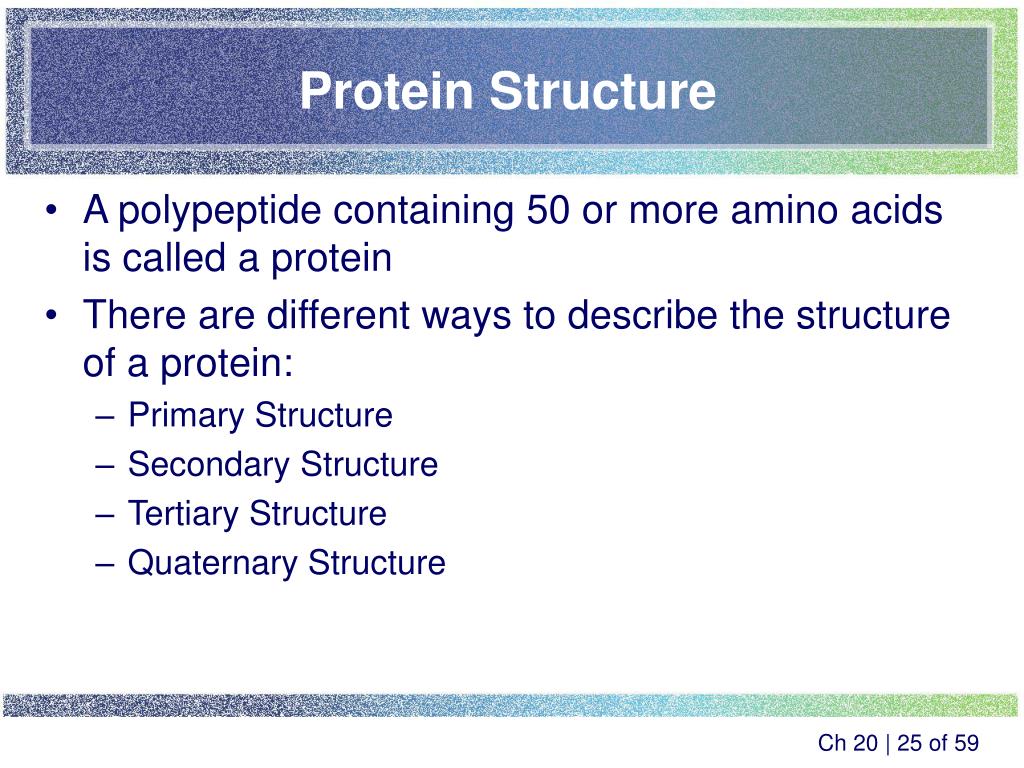 Protein Structure

• A polypeptide containing 50 or more amino acids is called a protein
• There are different ways to describe the structure of a protein:
– Primary Structure
– Secondary Structure
– Tertiary Structure
– Quaternary Structure

Ch 20 | 25 of 59